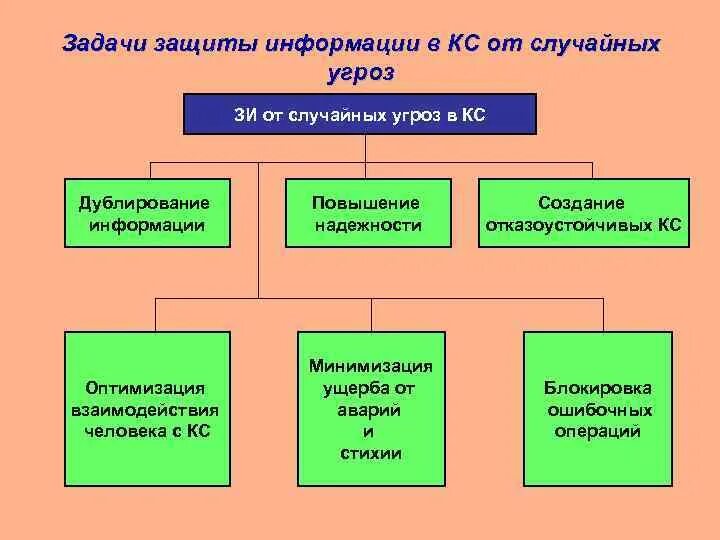 Задачи защиты информации в КС от случайных угроз

ЗИ от случайных угроз в КС

Дублирование информации

Повышение надежности

Создание отказоустойчивых КС

Оптимизация взаимодействия человека с КС

Минимизация ущерба от аварий и стихии

Блокировка ошибочных операций